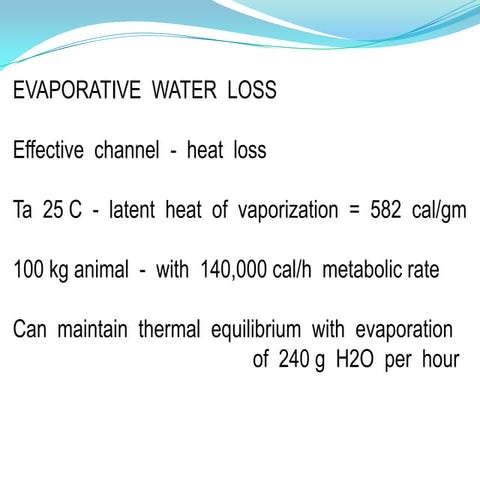 EVAPORATIVE WATER LOSS

Effective channel - heat loss

Ta 25 C - latent heat of vaporization = 582 cal/gm

100 kg animal - with 140,000 cal/h metabolic rate

Can maintain thermal equilibrium with evaporation of 240 g H2O per hour